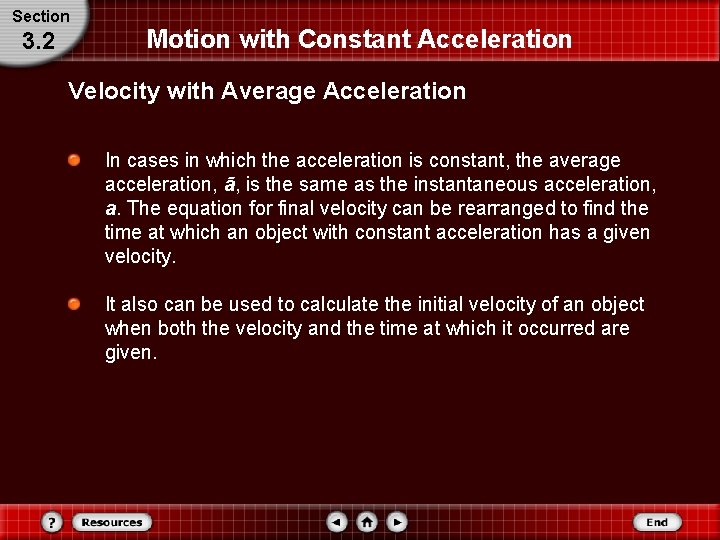 Section
3.2

Motion with Constant Acceleration

Velocity with Average Acceleration

In cases in which the acceleration is constant, the average acceleration, $\bar{a}$, is the same as the instantaneous acceleration, $a$. The equation for final velocity can be rearranged to find the time at which an object with constant acceleration has a given velocity.

It also can be used to calculate the initial velocity of an object when both the velocity and the time at which it occurred are given.

?
Resources
End